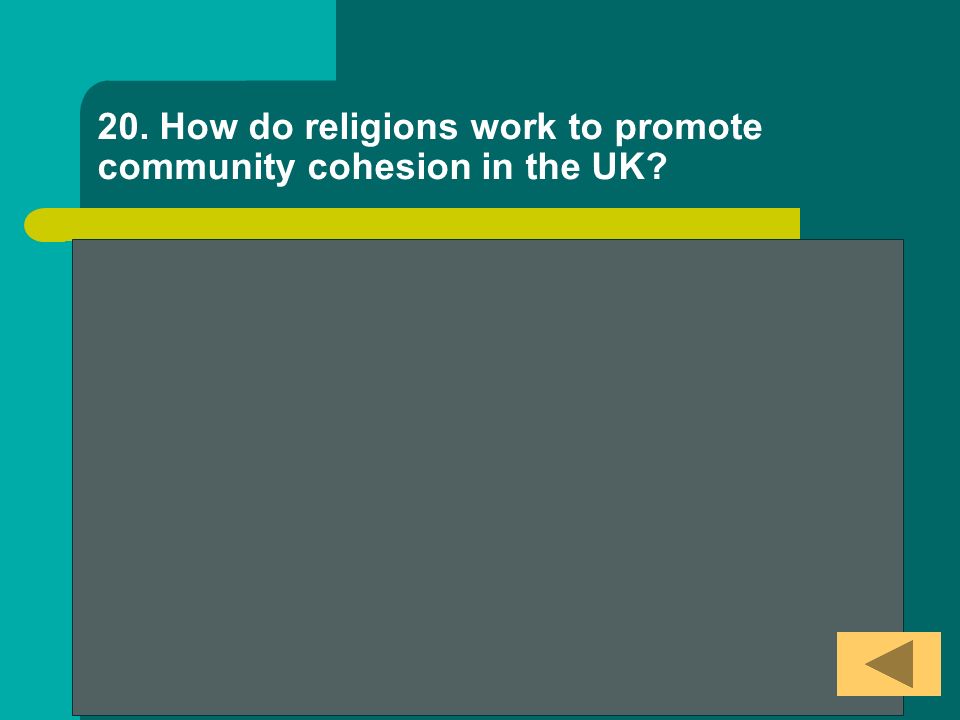 20. How do religions work to promote community cohesion in the UK?